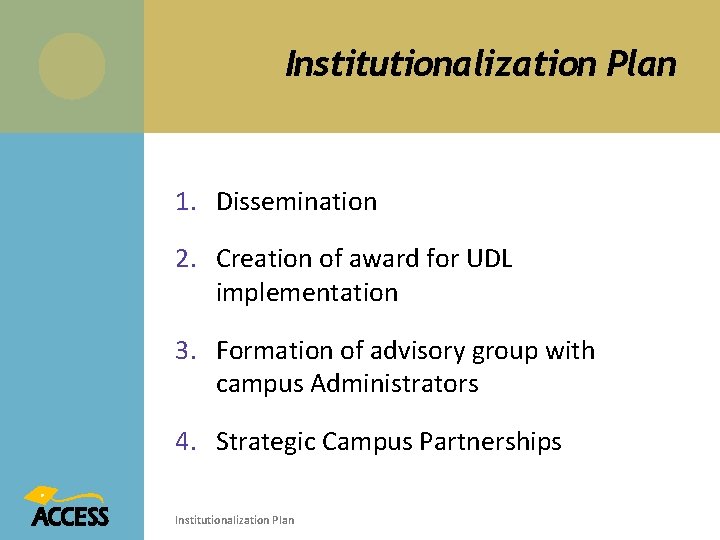 Institutionalization Plan

1. Dissemination

2. Creation of award for UDL implementation

3. Formation of advisory group with campus Administrators

4. Strategic Campus Partnerships

ACCESS

Institutionalization Plan